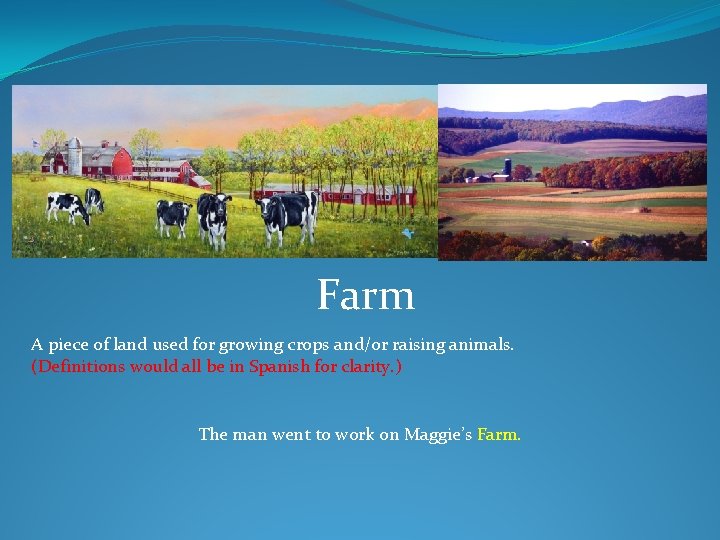 Farm

A piece of land used for growing crops and/or raising animals.
(Definitions would all be in Spanish for clarity.)

The man went to work on Maggie's Farm.